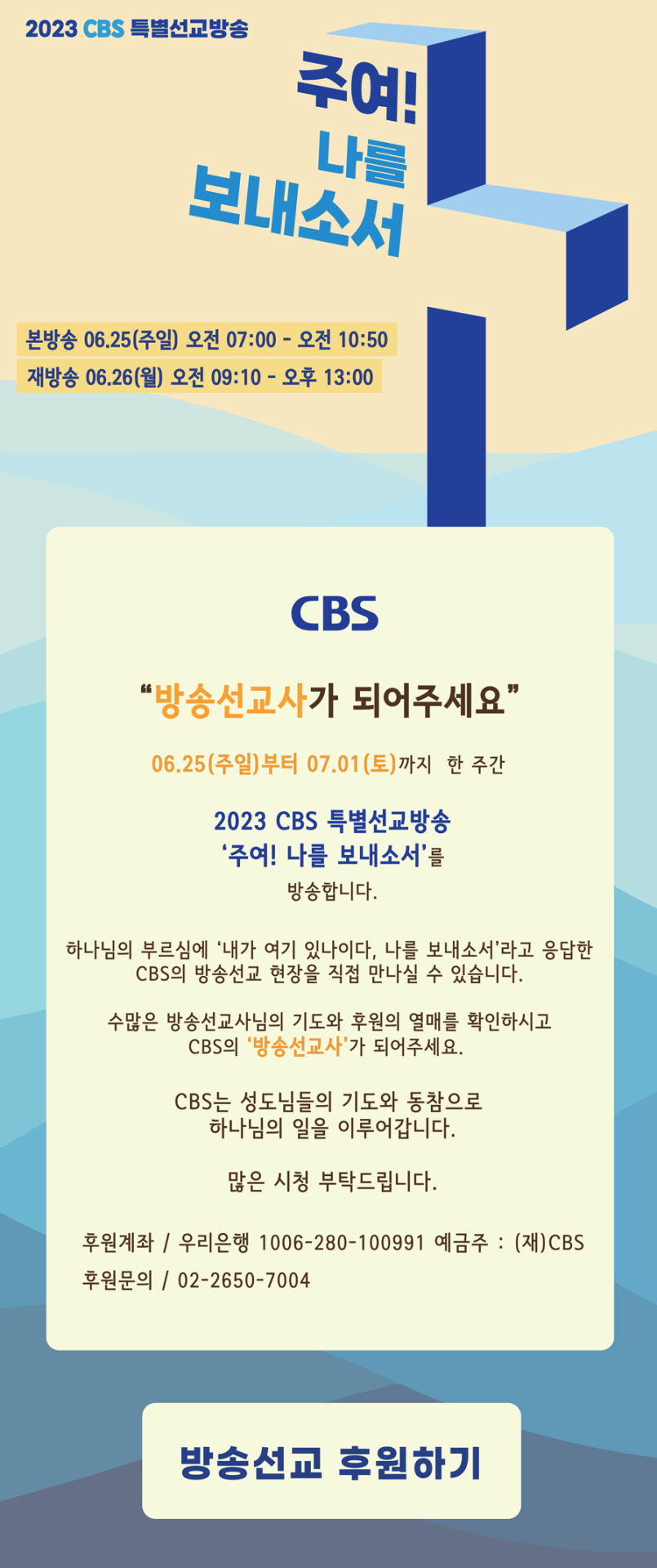 2023 CBS 특별선교방송

주여! 나를 보내소서

본방송 06.25(주일) 오전 07:00 - 오전 10:50
재방송 06.26(월) 오전 09:10 - 오후 13:00

CBS

“방송선교사가 되어주세요”

06.25(주일)부터 07.01(토)까지 한 주간

2023 CBS 특별선교방송
‘주여! 나를 보내소서’를
방송합니다.

하나님의 부르심에 ‘내가 여기 있나이다, 나를 보내소서’라고 응답한 CBS의 방송선교 현장을 직접 만나실 수 있습니다.

수많은 방송선교사님의 기도와 후원의 열매를 확인하시고 CBS의 ‘방송선교사’가 되어주세요.

CBS는 성도님들의 기도와 동참으로 하나님의 일을 이루어갑니다.

많은 시청 부탁드립니다.

후원계좌 / 우리은행 1006-280-100991 예금주 : (재)CBS
후원문의 / 02-2650-7004

방송선교 후원하기